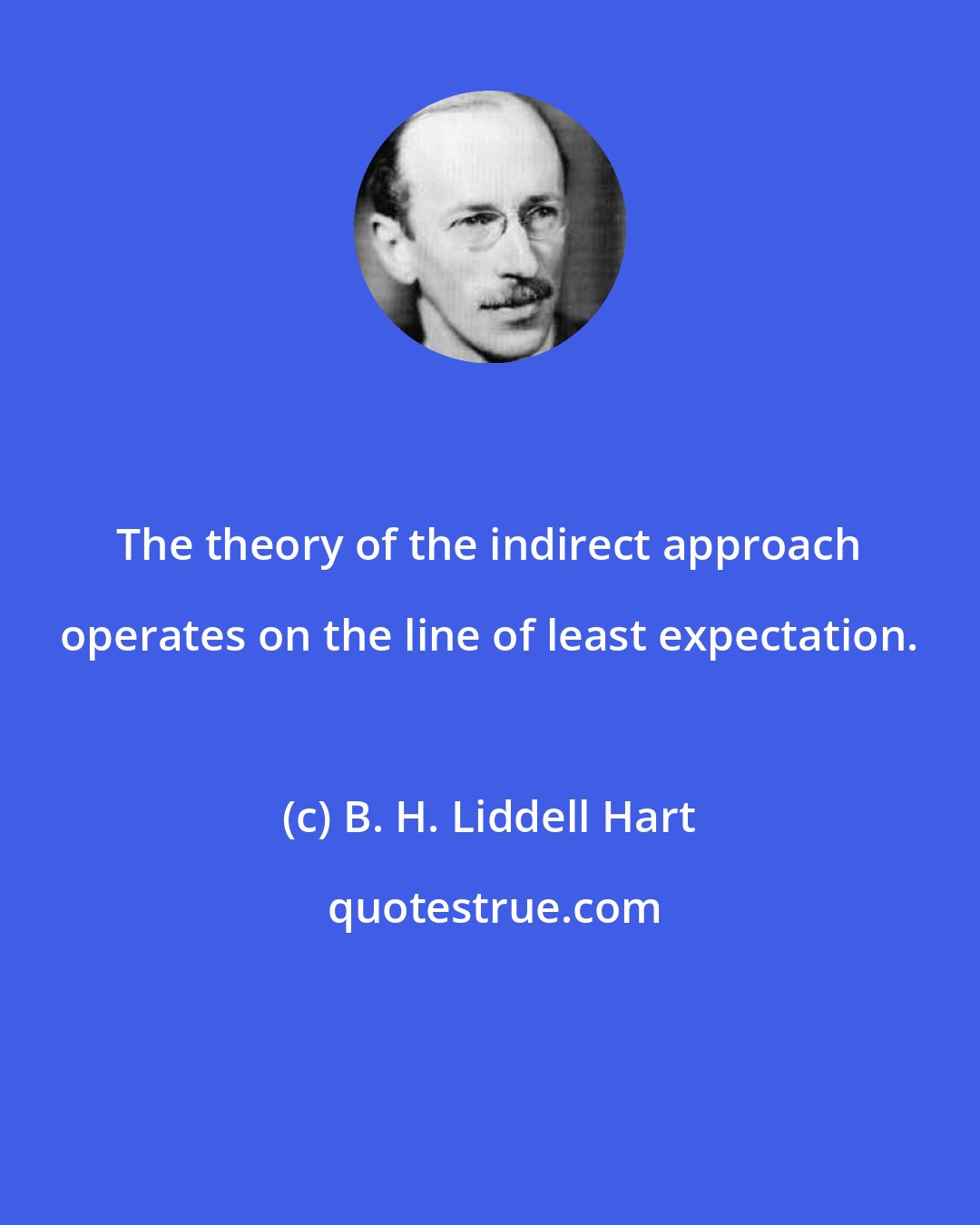 The theory of the indirect approach operates on the line of least expectation.

(c) B. H. Liddell Hart

quotestrue.com